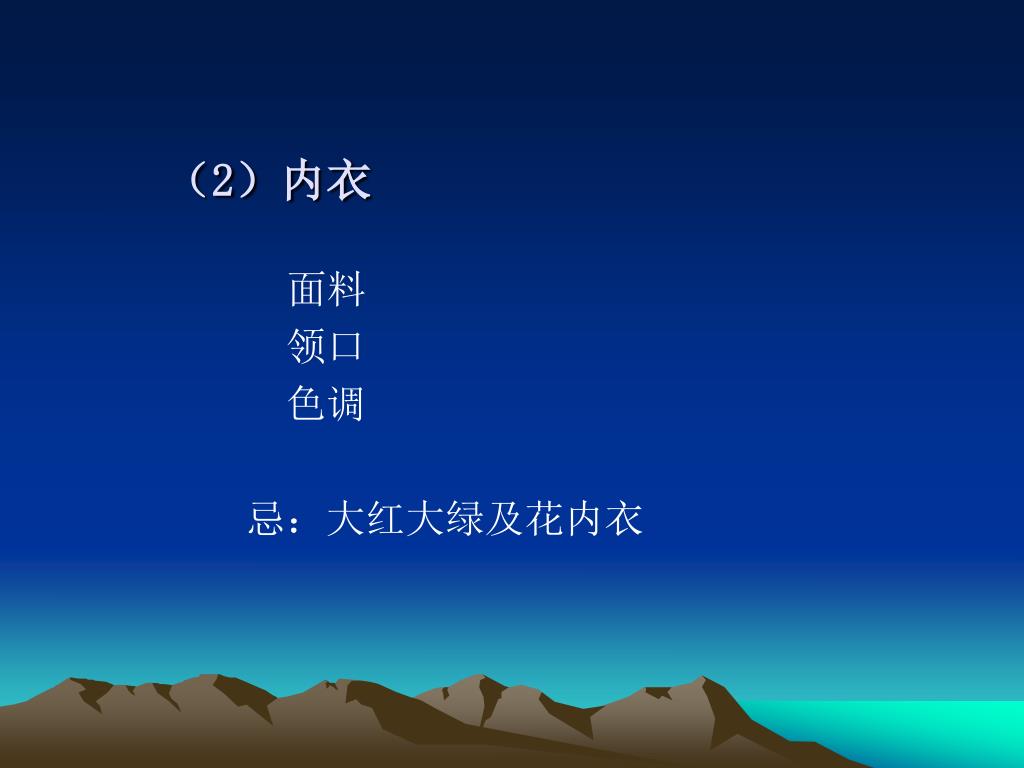 （2）内衣

面料
领口
色调

忌：大红大绿及花内衣